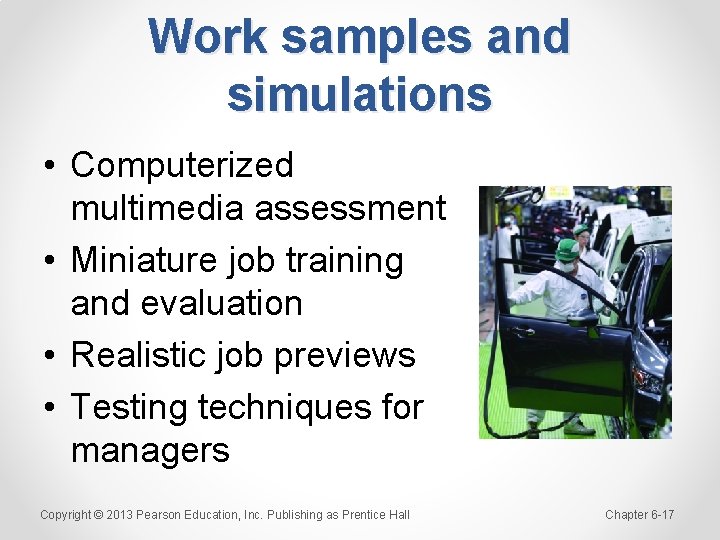 Work samples and simulations

• Computerized multimedia assessment
• Miniature job training and evaluation
• Realistic job previews
• Testing techniques for managers

Copyright © 2013 Pearson Education, Inc. Publishing as Prentice Hall

Chapter 6-17